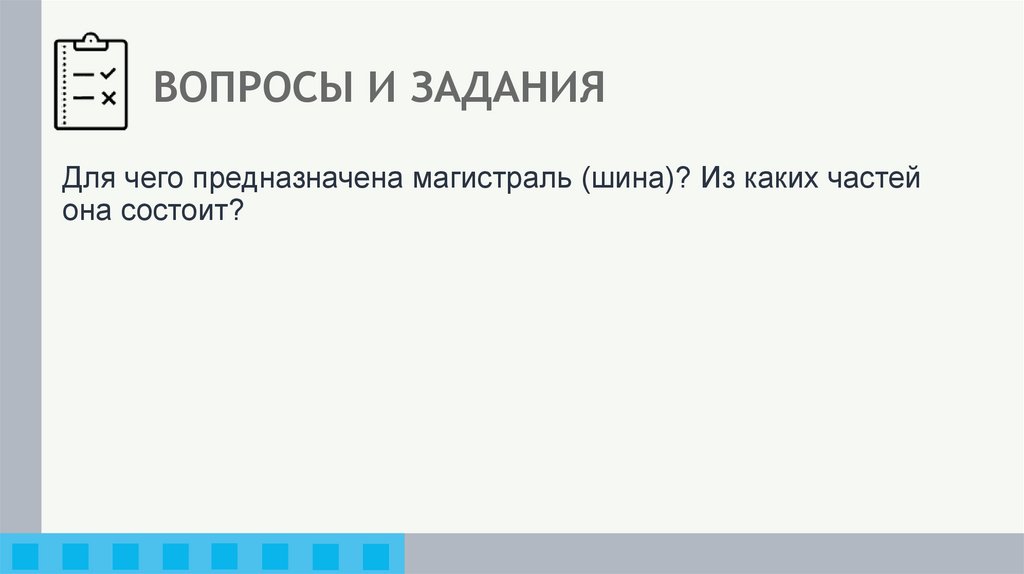 ВОПРОСЫ И ЗАДАНИЯ

Для чего предназначена магистраль (шина)? Из каких частей она состоит?